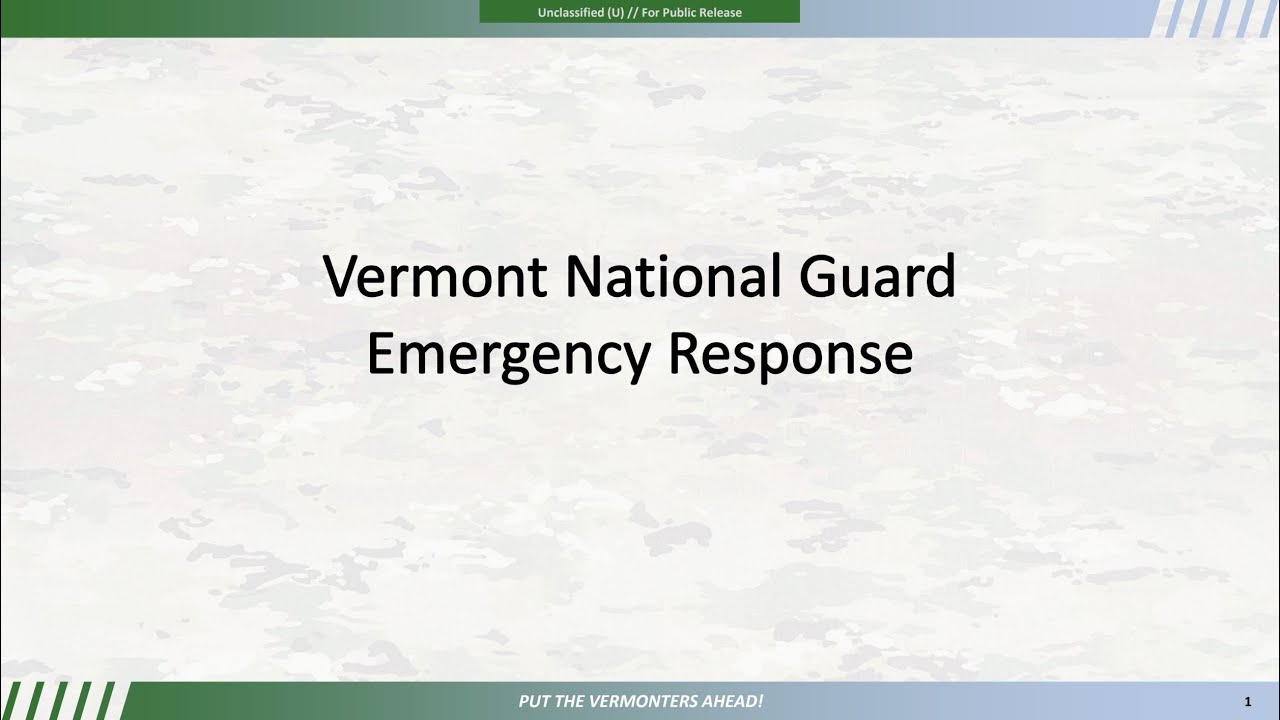 Unclassified (U) // For Public Release

Vermont National Guard
Emergency Response

PUT THE VERMONTERS AHEAD!

1